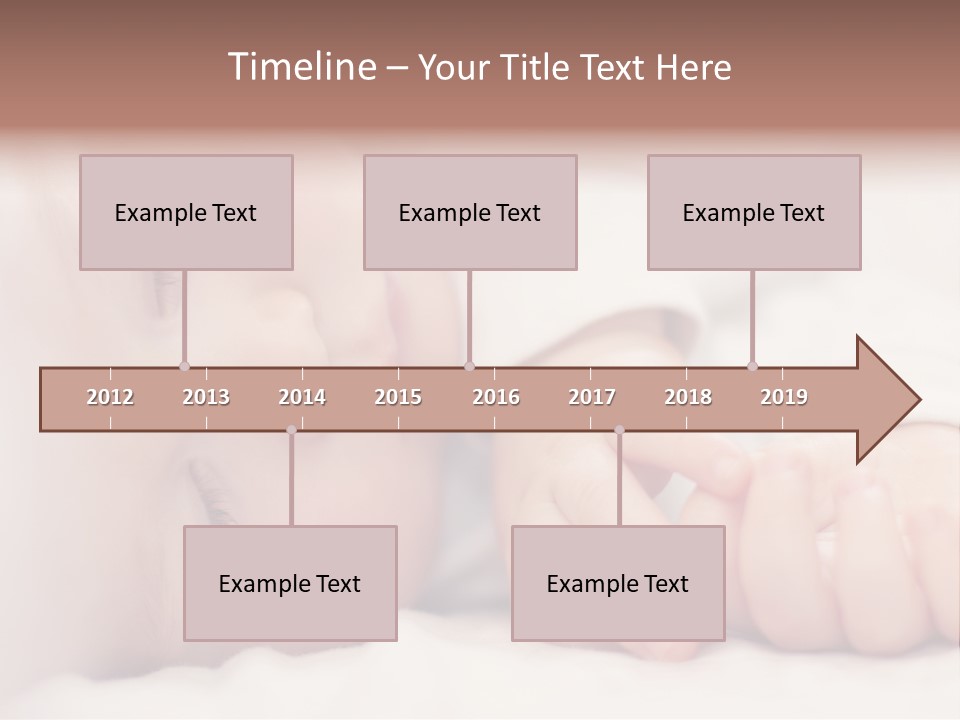 Timeline – Your Title Text Here

Example Text

Example Text

Example Text

2012 2013 2014 2015 2016 2017 2018 2019

Example Text

Example Text